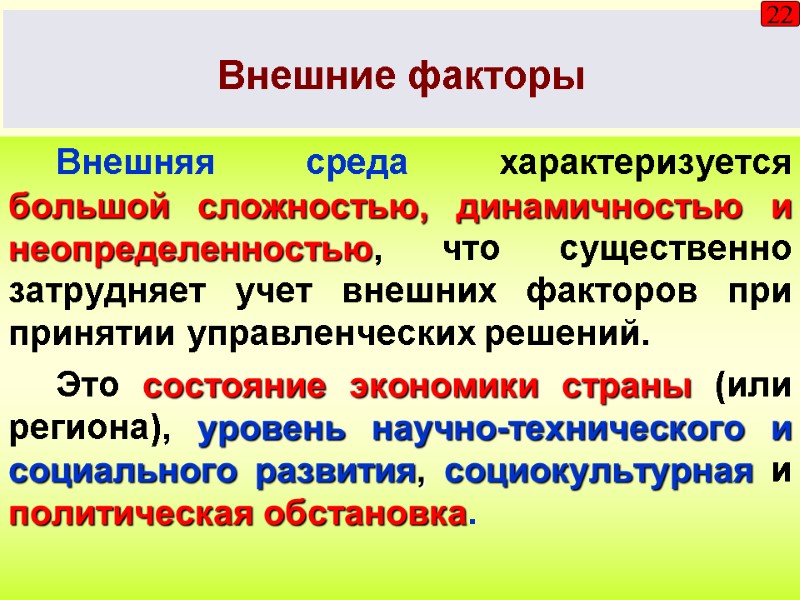 22

Внешние факторы

Внешняя среда характеризуется большой сложностью, динамичностью и неопределенностью, что существенно затрудняет учет внешних факторов при принятии управленческих решений.

Это состояние экономики страны (или региона), уровень научно-технического и социального развития, социокультурная и политическая обстановка.